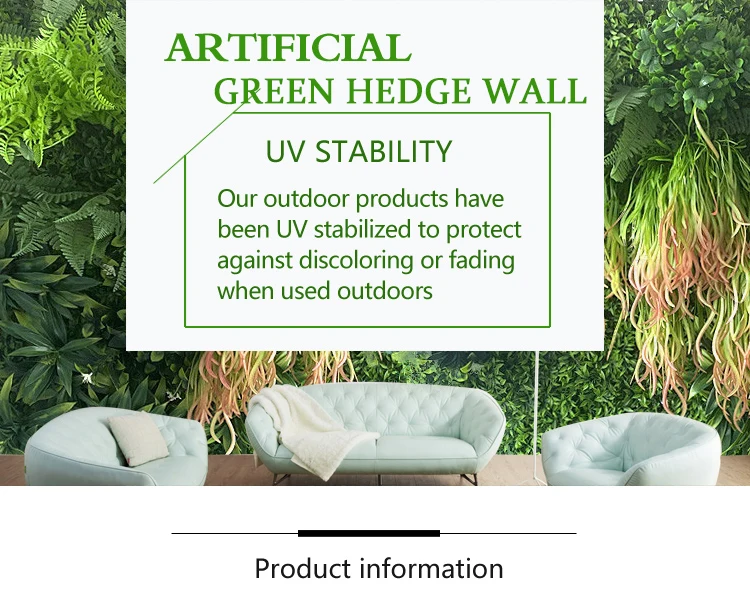 ARTIFICIAL
GREEN HEDGE WALL

UV STABILITY

Our outdoor products have been UV stabilized to protect against discoloring or fading when used outdoors

Product information